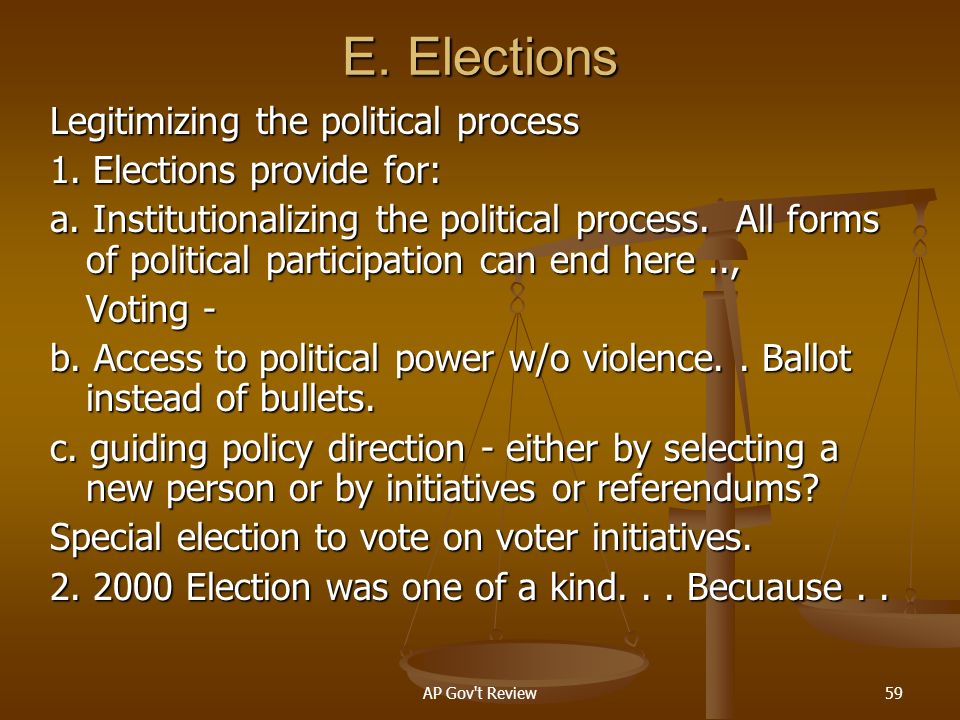 E. Elections

Legitimizing the political process

1. Elections provide for:

a. Institutionalizing the political process. All forms of political participation can end here ..,

Voting -

b. Access to political power w/o violence. . Ballot instead of bullets.

c. guiding policy direction - either by selecting a new person or by initiatives or referendums?

Special election to vote on voter initiatives.

2. 2000 Election was one of a kind. . . Becuause . .

AP Gov't Review

59